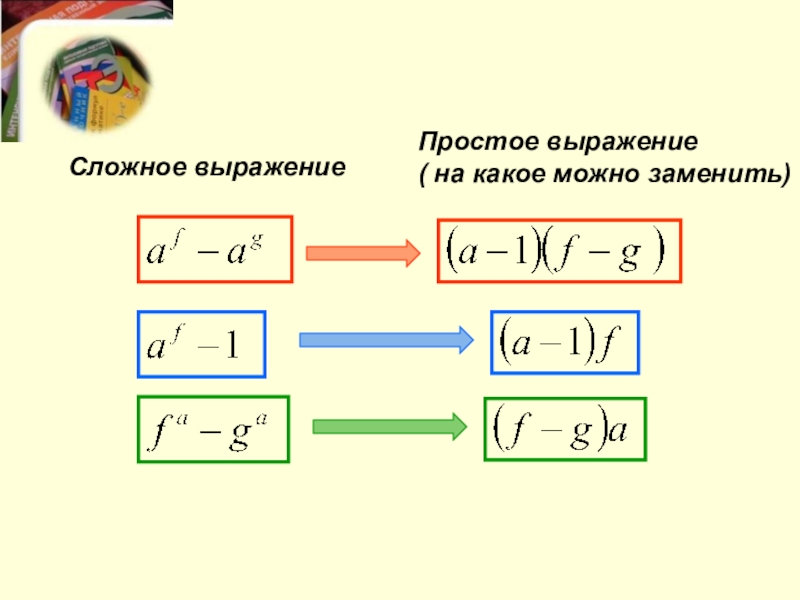 Сложное выражение

Простое выражение
( на какое можно заменить)

$a^f - a^g$

$(a-1)(f-g)$

$a^f - 1$

$(a-1)f$

$f^a - g^a$

$(f-g)a$